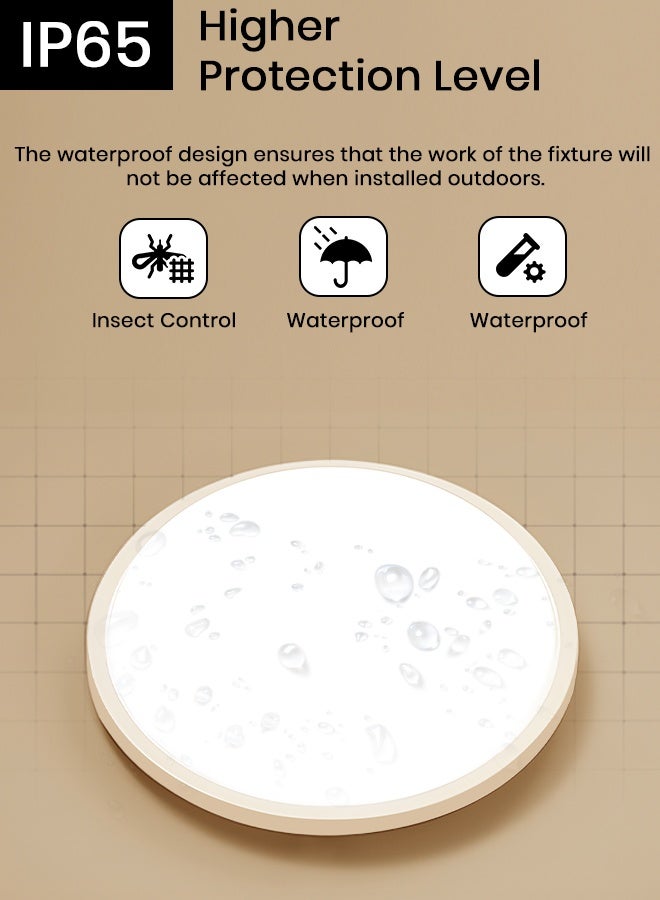 IP65 Higher Protection Level

The waterproof design ensures that the work of the fixture will not be affected when installed outdoors.

Insect Control

Waterproof

Waterproof